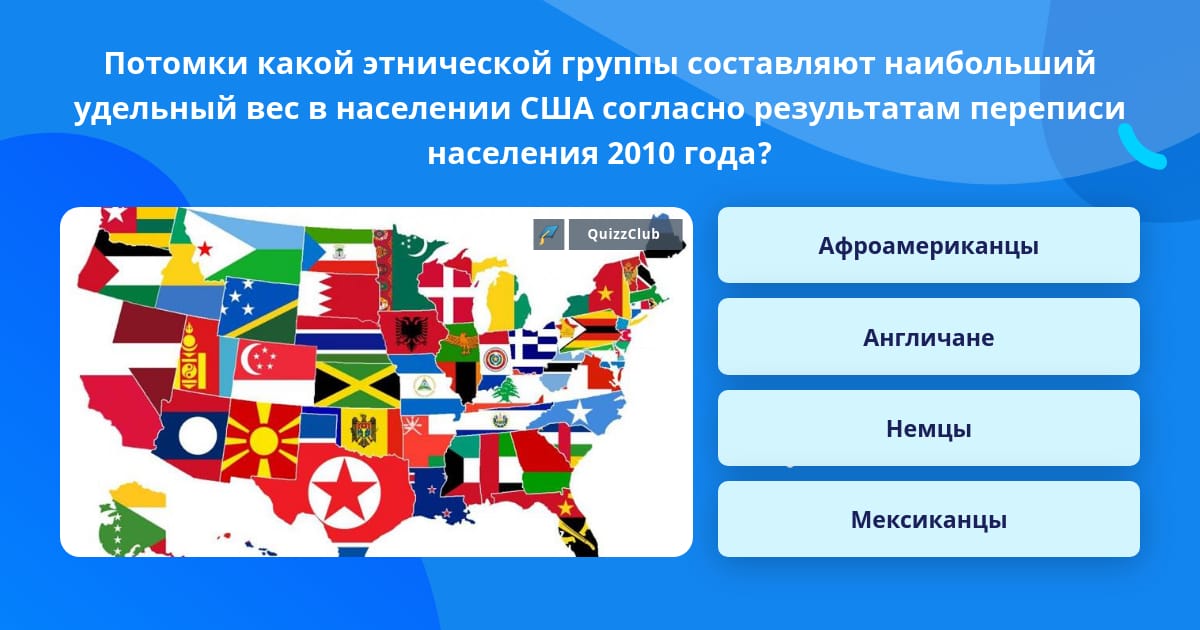 Потомки какой этнической группы составляют наибольший удельный вес в населении США согласно результатам переписи населения 2010 года?

QuizzClub

Афроамериканцы

Англичане

Немцы

Мексиканцы